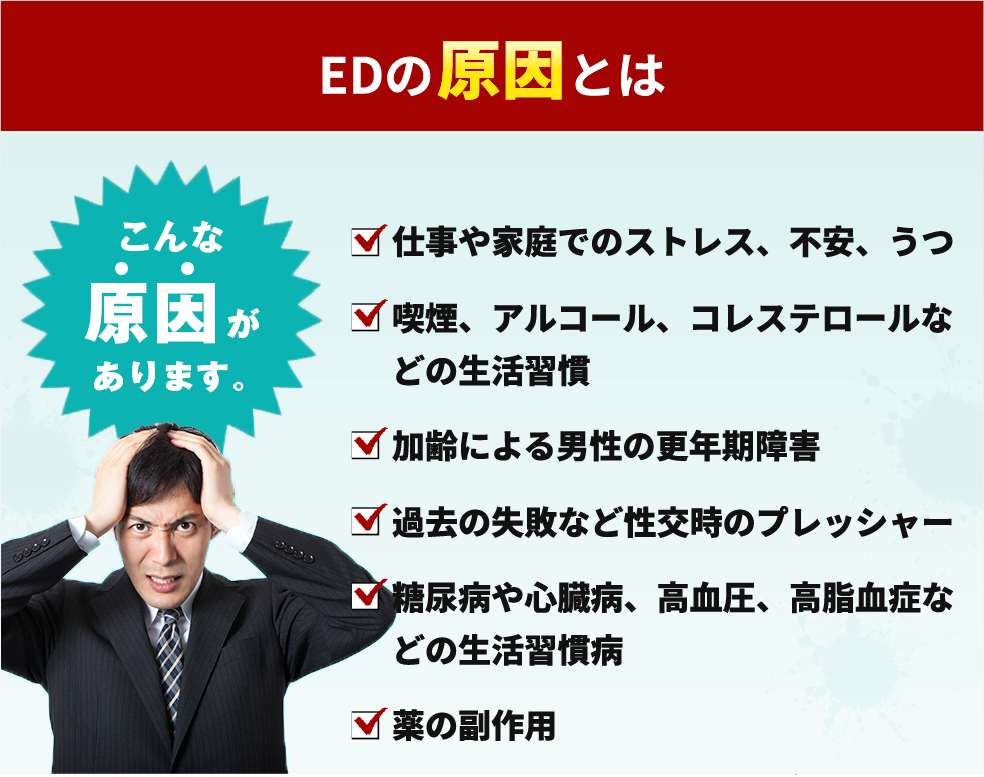 EDの原因とは

こんな原因があります。

仕事や家庭でのストレス、不安、うつ

喫煙、アルコール、コレステロールなどの生活習慣

加齢による男性の更年期障害

過去の失敗など性交時のプレッシャー

糖尿病や心臓病、高血圧、高脂血症などの生活習慣病

薬の副作用